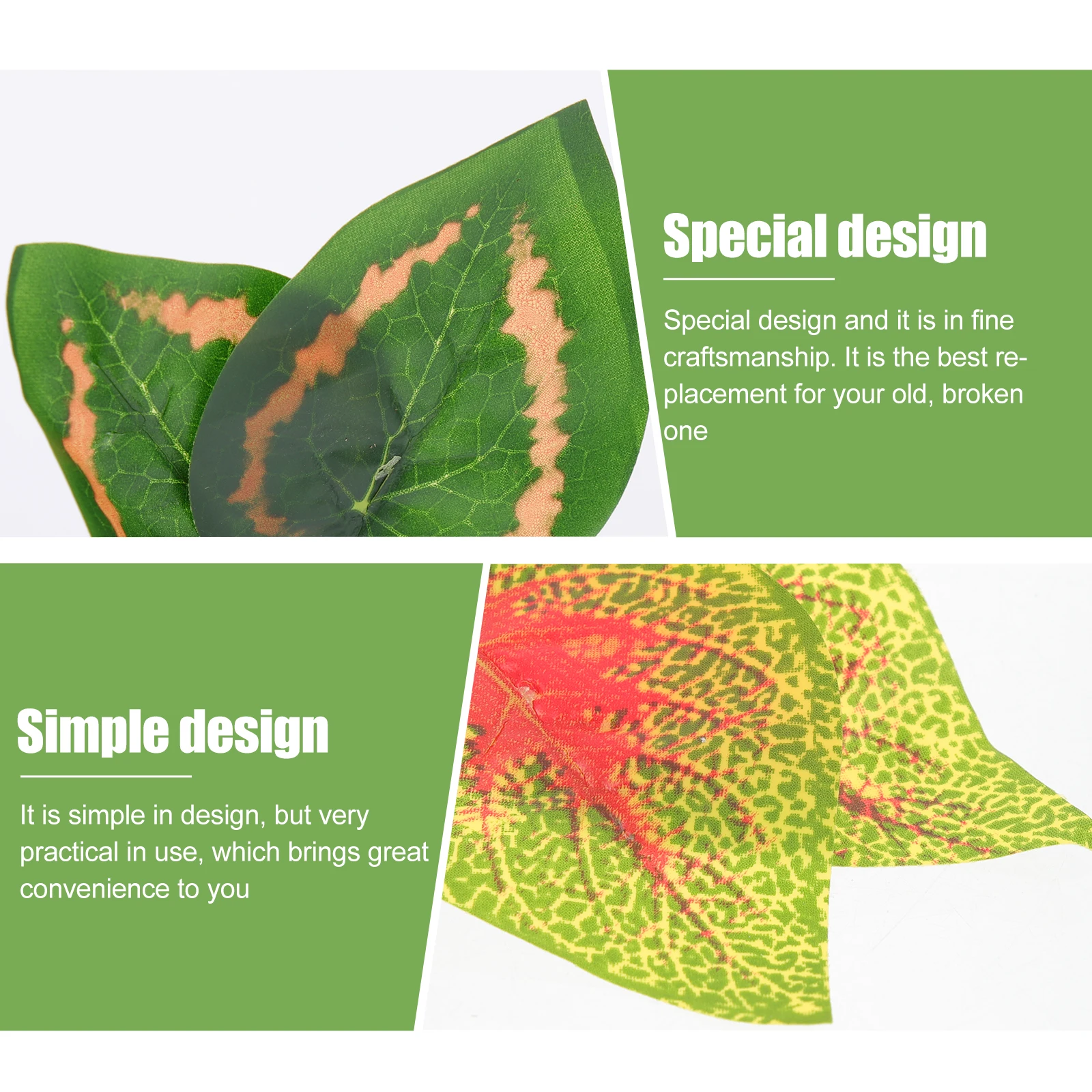 Special design

Special design and it is in fine craftsmanship. It is the best replacement for your old, broken one

Simple design

It is simple in design, but very practical in use, which brings great convenience to you